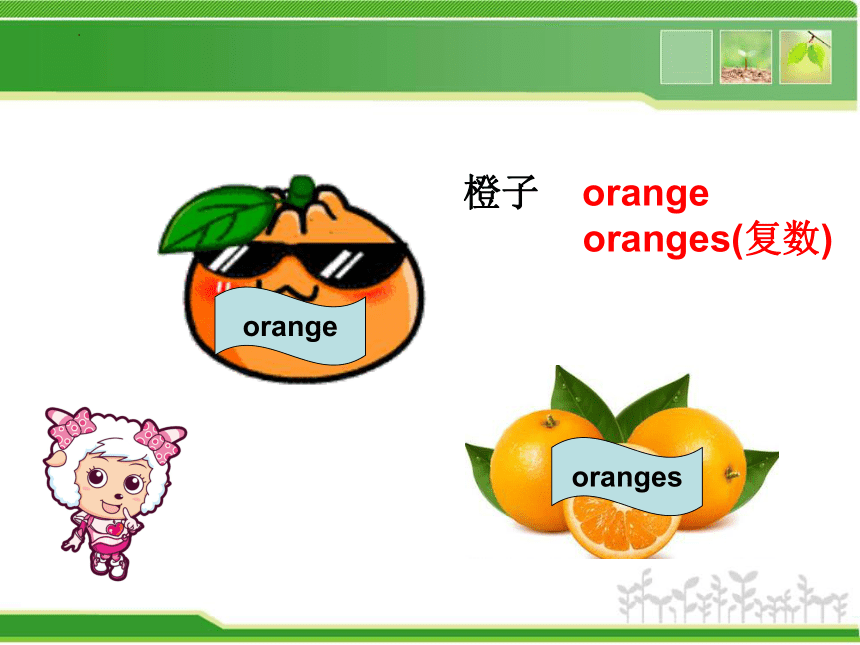 橙子 orange
oranges(复数)

orange

oranges